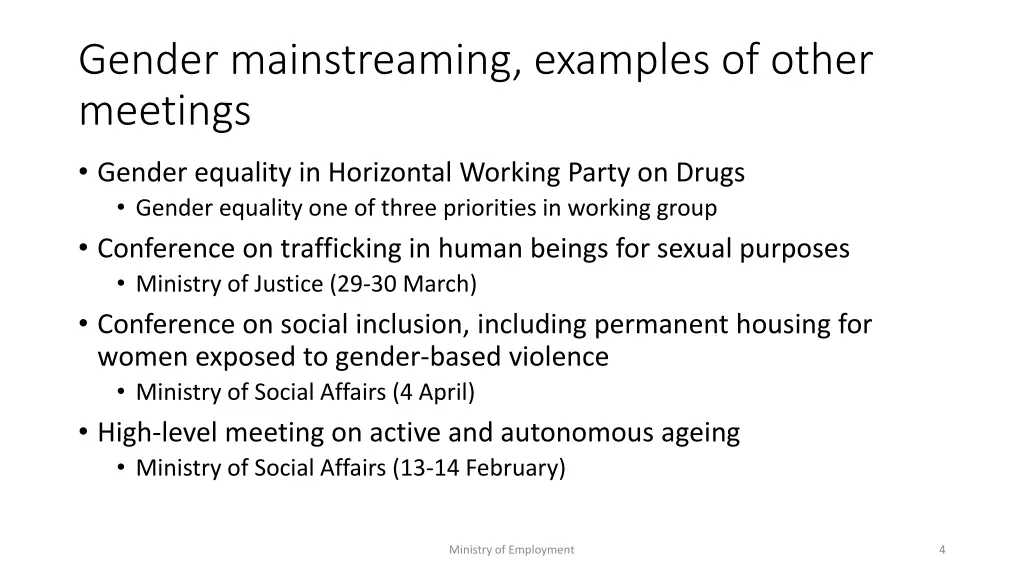 Gender mainstreaming, examples of other meetings

• Gender equality in Horizontal Working Party on Drugs
  • Gender equality one of three priorities in working group
• Conference on trafficking in human beings for sexual purposes
  • Ministry of Justice (29-30 March)
• Conference on social inclusion, including permanent housing for women exposed to gender-based violence
  • Ministry of Social Affairs (4 April)
• High-level meeting on active and autonomous ageing
  • Ministry of Social Affairs (13-14 February)

Ministry of Employment

4